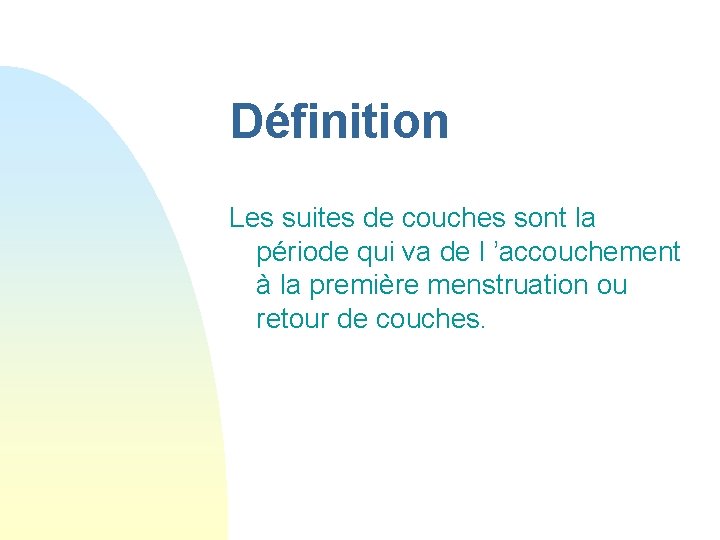 Définition

Les suites de couches sont la période qui va de l ’accouchement à la première menstruation ou retour de couches.